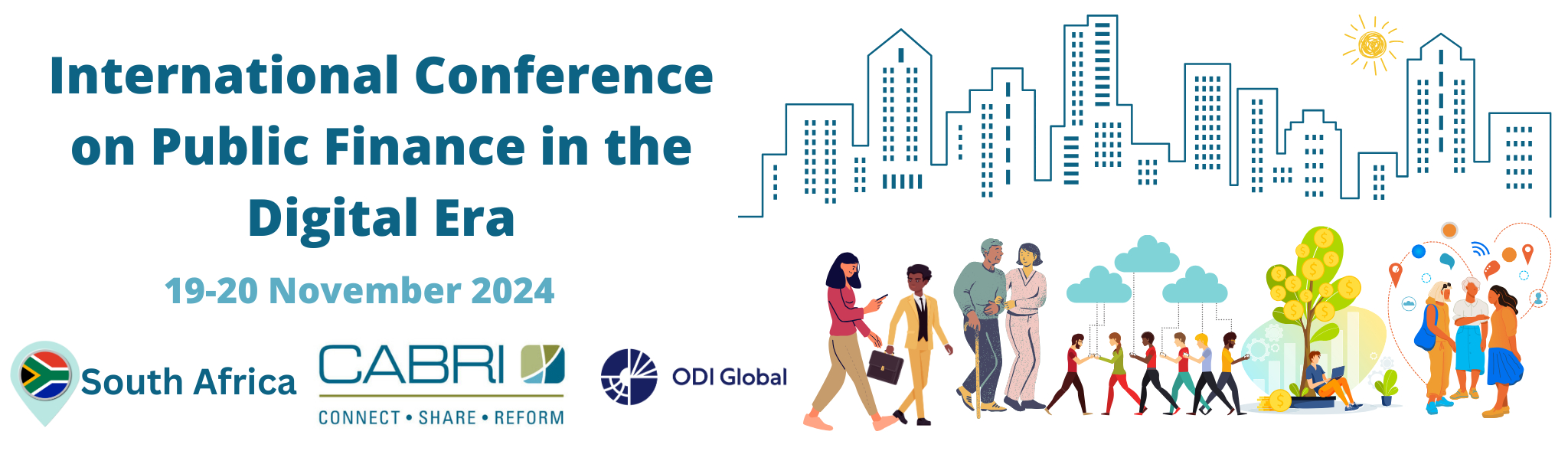 International Conference on Public Finance in the Digital Era

19-20 November 2024

South Africa

CABRI
CONNECT • SHARE • REFORM

ODI Global